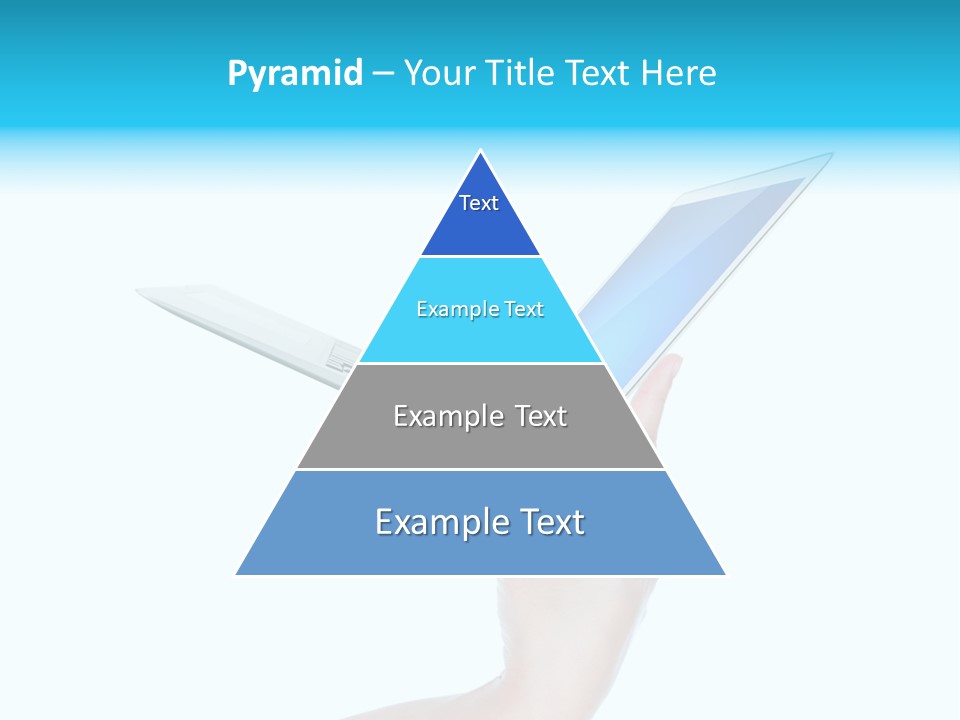 Pyramid – Your Title Text Here

Text

Example Text

Example Text

Example Text